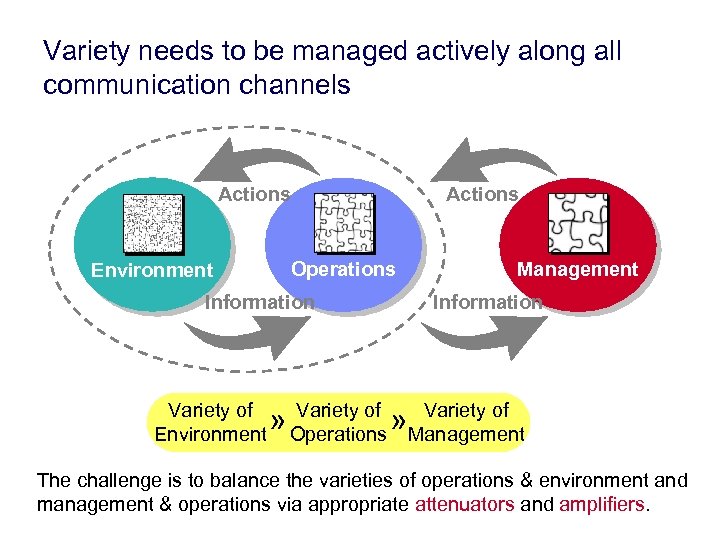 Variety needs to be managed actively along all communication channels

Actions

Actions

Environment

Operations

Management

Information

Information

Variety of Environment » Variety of Operations » Variety of Management

The challenge is to balance the varieties of operations & environment and management & operations via appropriate attenuators and amplifiers.